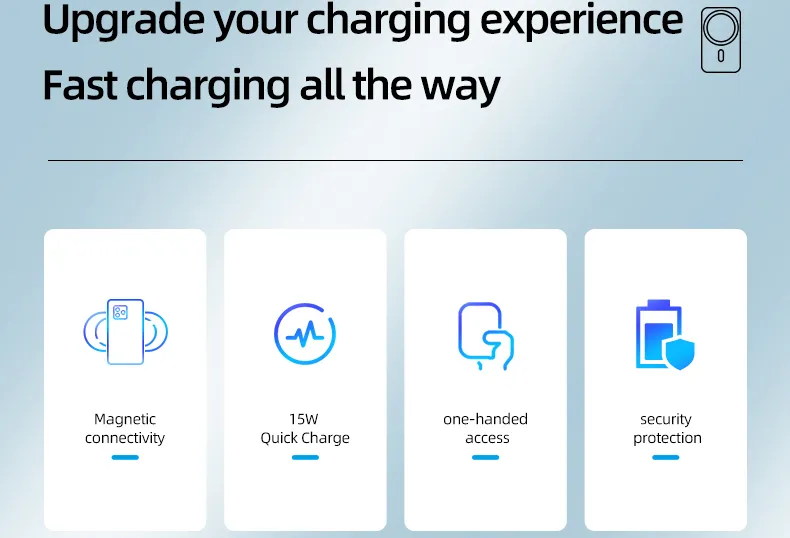 Upgrade your charging experience
Fast charging all the way

Magnetic connectivity

15W Quick Charge

one-handed access

security protection